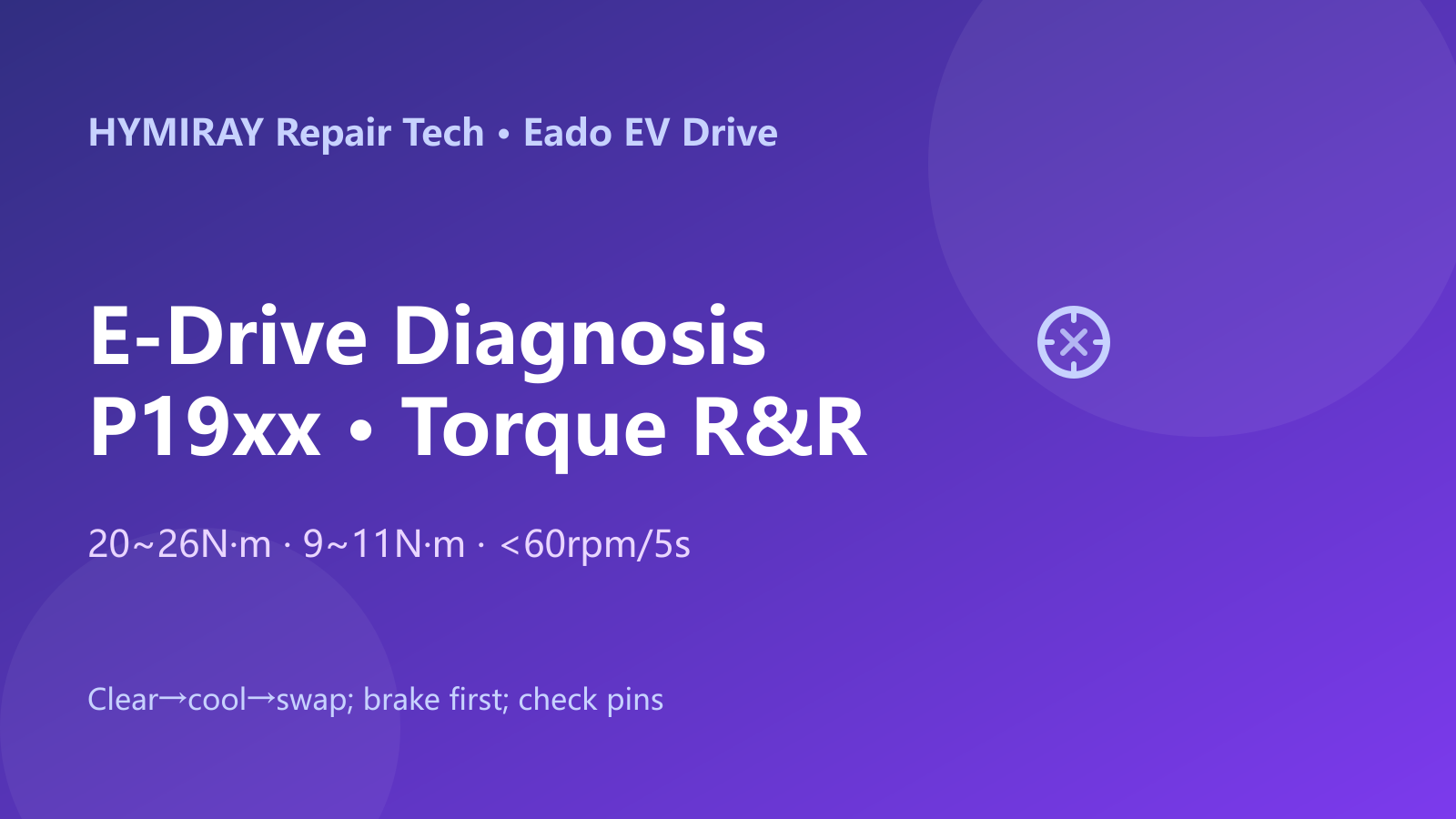 HYMIRAY Repair Tech • Eado EV Drive

E-Drive Diagnosis
P19xx • Torque R&R

20~26N·m · 9~11N·m · <60rpm/5s

Clear→cool→swap; brake first; check pins